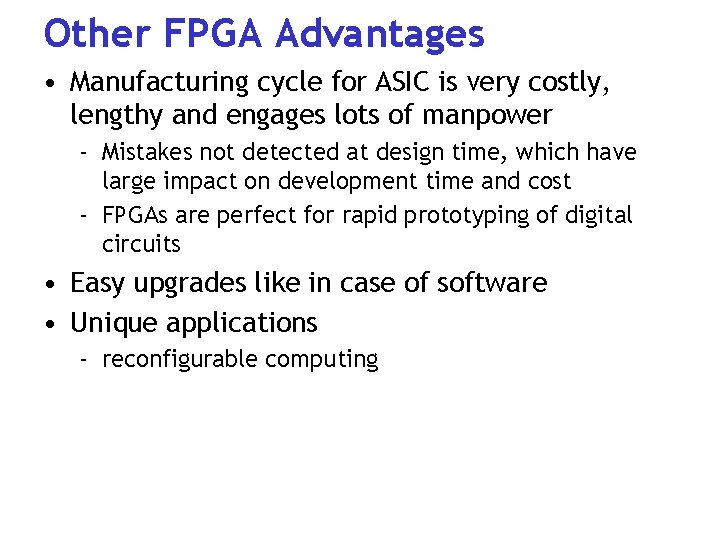 Other FPGA Advantages

• Manufacturing cycle for ASIC is very costly, lengthy and engages lots of manpower
  - Mistakes not detected at design time, which have large impact on development time and cost
  - FPGAs are perfect for rapid prototyping of digital circuits
• Easy upgrades like in case of software
• Unique applications
  - reconfigurable computing